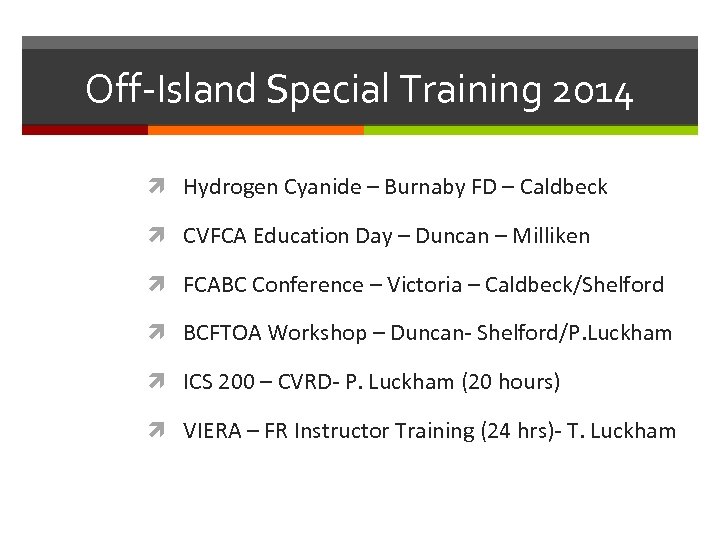 Off-Island Special Training 2014

Hydrogen Cyanide – Burnaby FD – Caldbeck

CVFCA Education Day – Duncan – Milliken

FCABC Conference – Victoria – Caldbeck/Shelford

BCFTOA Workshop – Duncan- Shelford/P.Luckham

ICS 200 – CVRD- P. Luckham (20 hours)

VIERA – FR Instructor Training (24 hrs)- T. Luckham